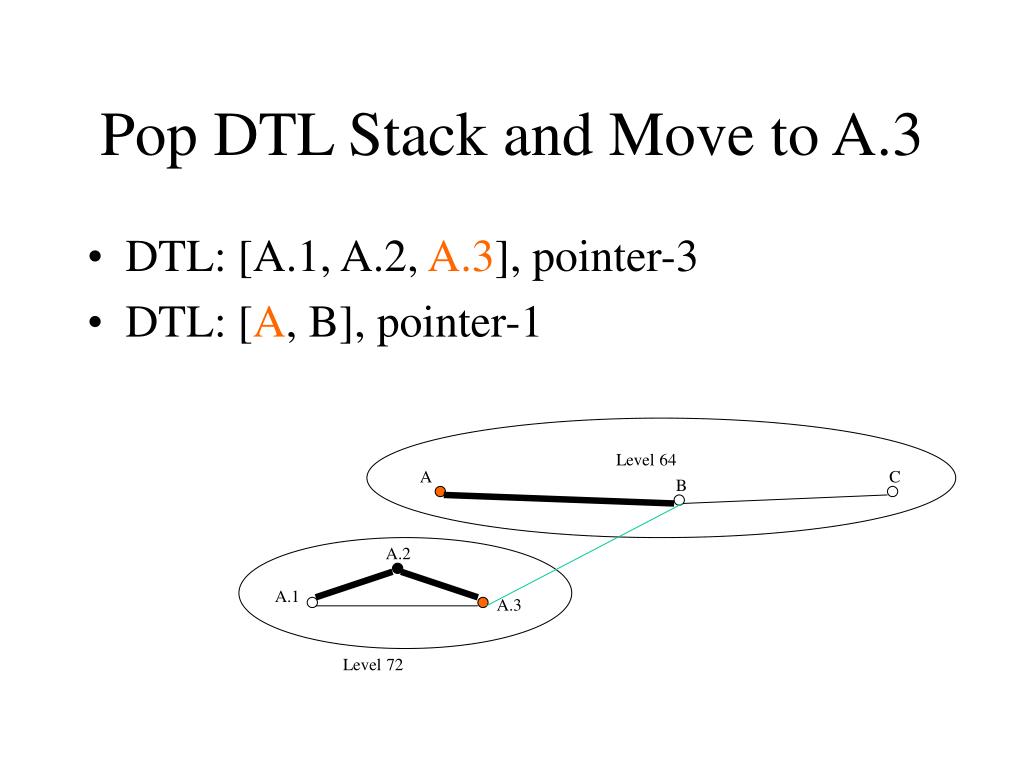 Pop DTL Stack and Move to A.3

• DTL: [A.1, A.2, A.3], pointer-3
• DTL: [A, B], pointer-1

Level 64

A

B

C

A.2

A.1

A.3

Level 72